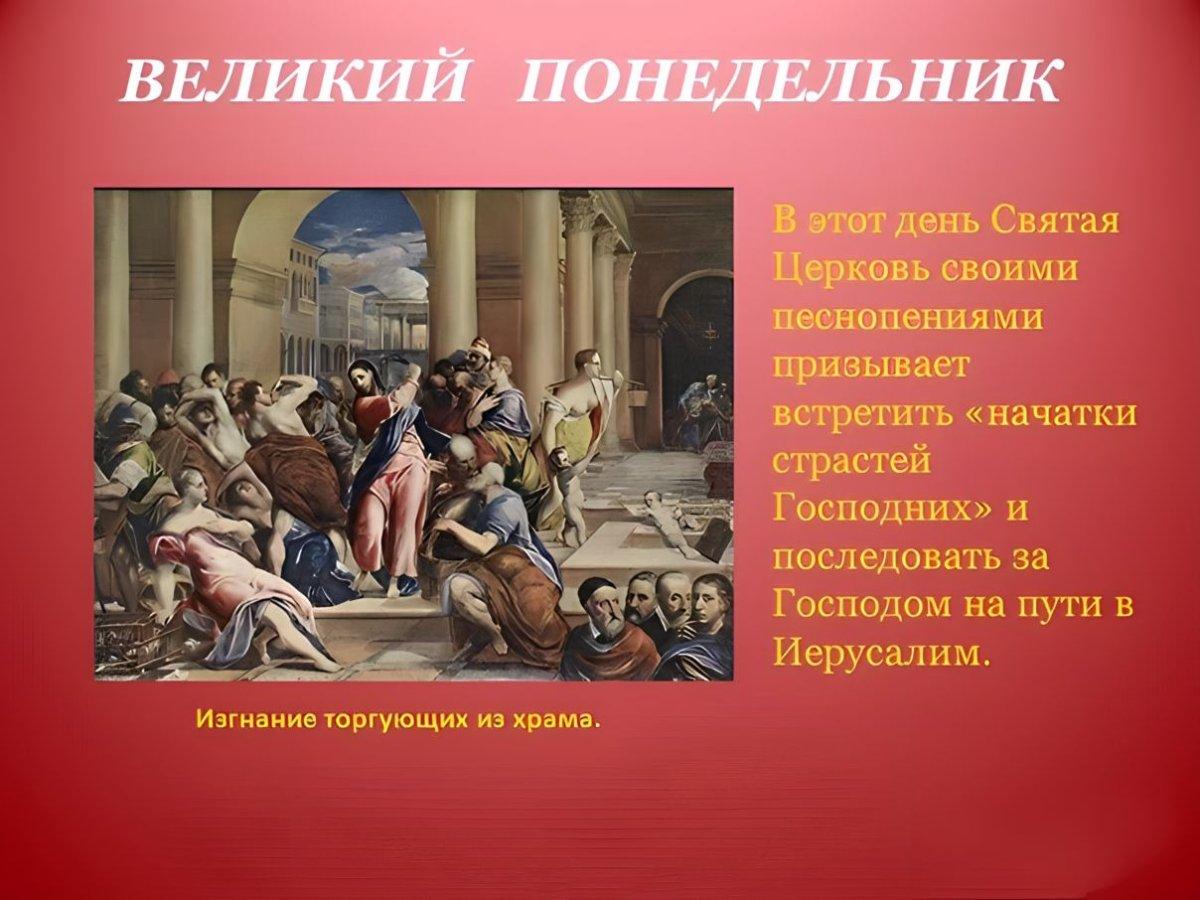 ВЕЛИКИЙ ПОНЕДЕЛЬНИК

В этот день Святая Церковь своими песнопениями призывает встретить «начатки страстей Господних» и последовать за Господом на пути в Иерусалим.

Изгнание торгующих из храма.